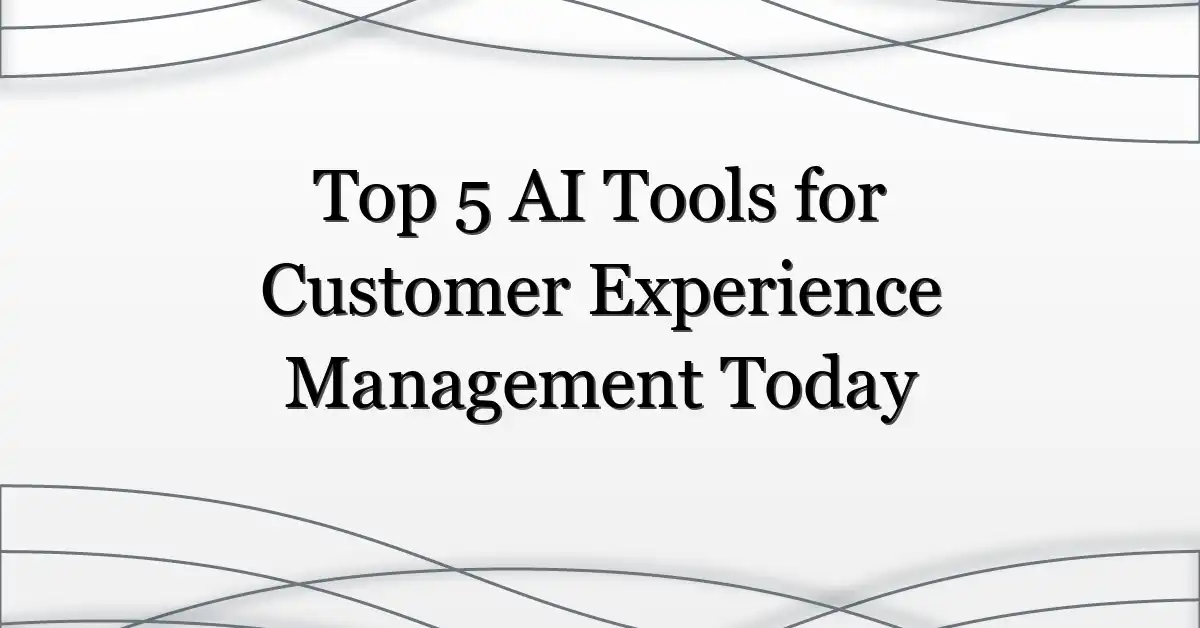 Top 5 AI Tools for Customer Experience Management Today